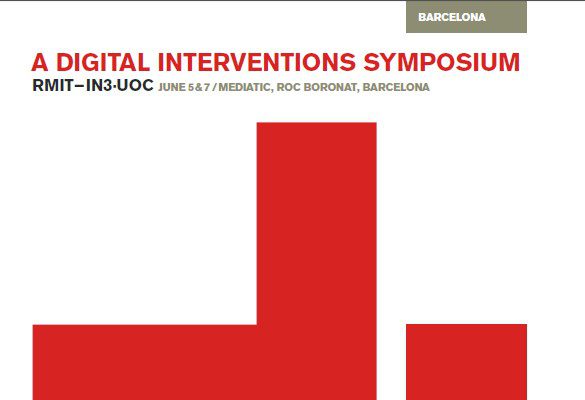 BARCELONA

A DIGITAL INTERVENTIONS SYMPOSIUM

RMIT–IN3·UOC JUNE 5&7 / MEDIATIC, ROC BORONAT, BARCELONA